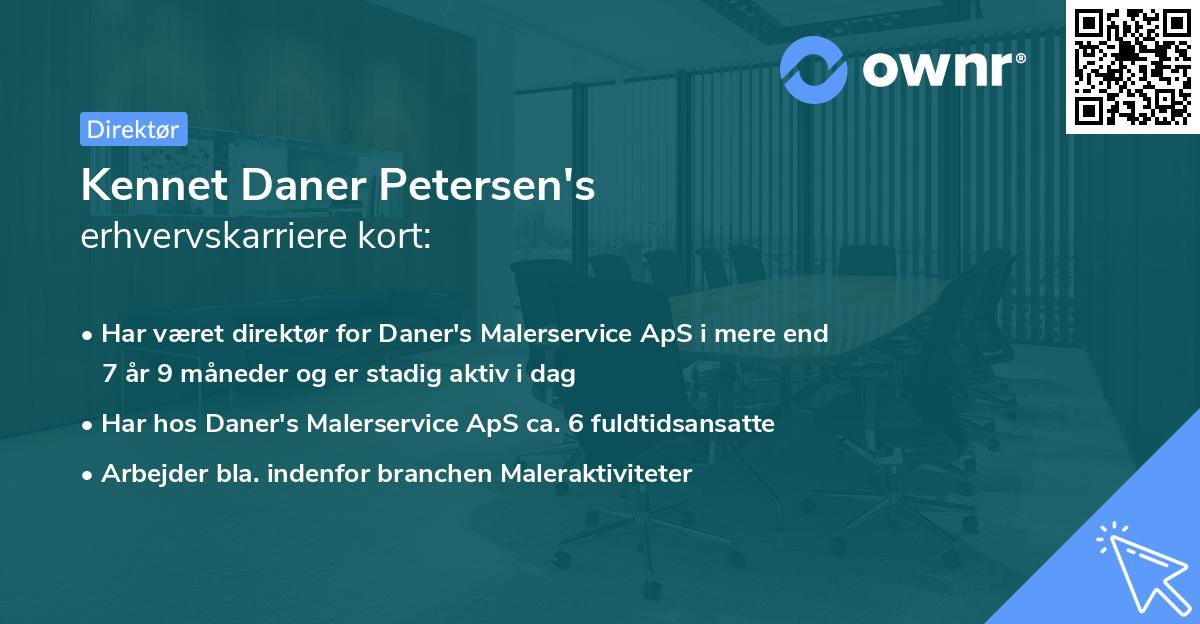 ownr®

Direktør

Kennet Daner Petersen's
erhvervskarriere kort:

• Har været direktør for Daner's Malerservice ApS i mere end 7 år 9 måneder og er stadig aktiv i dag

• Har hos Daner's Malerservice ApS ca. 6 fuldtidsansatte

• Arbejder bla. indenfor branchen Maleraktiviteter